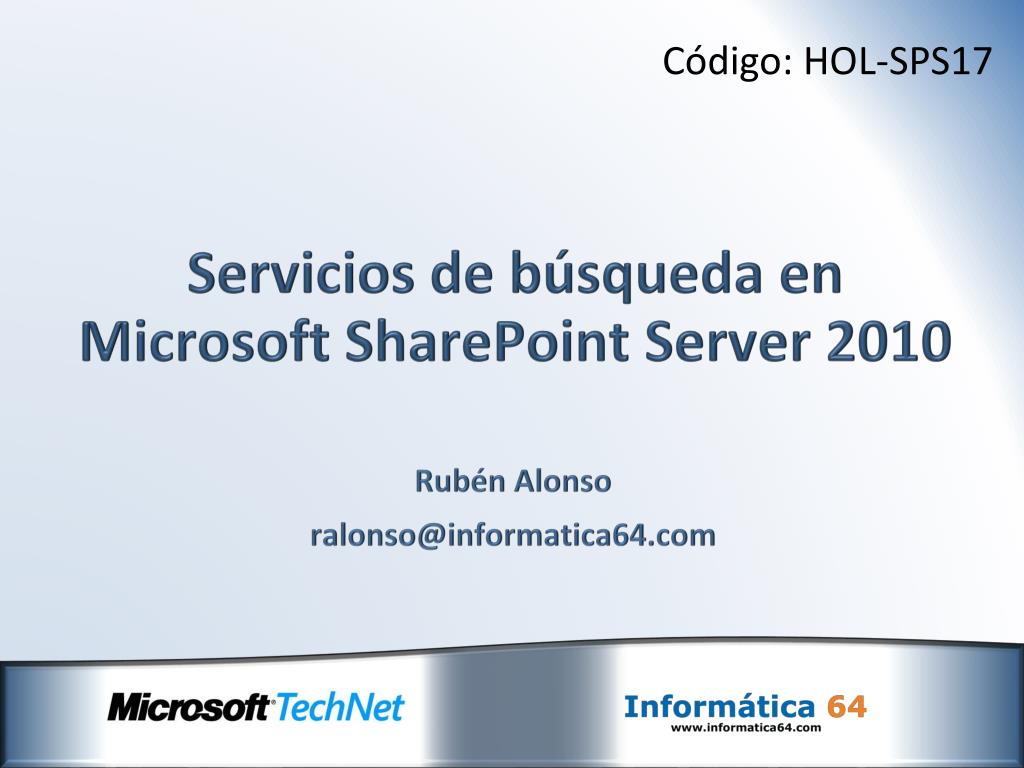 Código: HOL-SPS17

Servicios de búsqueda en Microsoft SharePoint Server 2010

Rubén Alonso

ralonso@informatica64.com

Microsoft® TechNet

Informática 64
www.informatica64.com